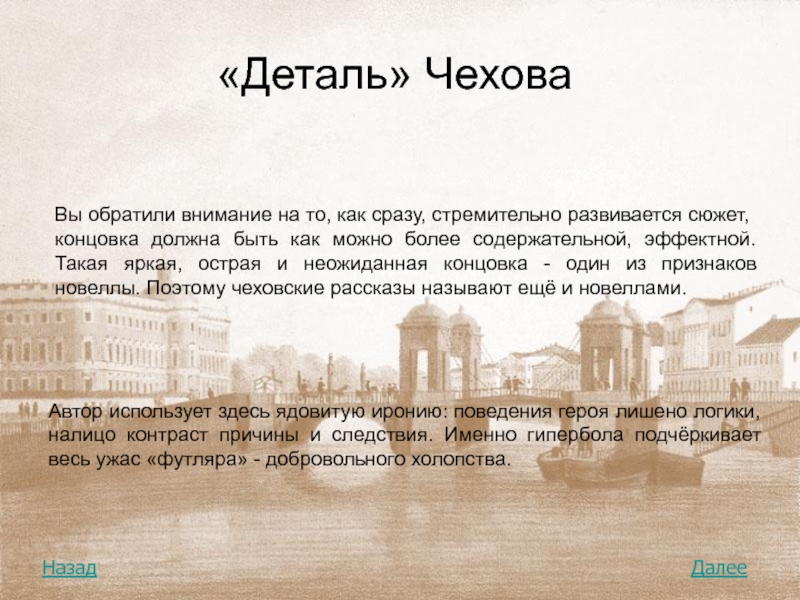 «Деталь» Чехова

Вы обратили внимание на то, как сразу, стремительно развивается сюжет, концовка должна быть как можно более содержательной, эффектной. Такая яркая, острая и неожиданная концовка - один из признаков новеллы. Поэтому чеховские рассказы называют ещё и новеллами.

Автор использует здесь ядовитую иронию: поведения героя лишено логики, налицо контраст причины и следствия. Именно гипербола подчёркивает весь ужас «футляра» - добровольного холопства.

Назад

Далее